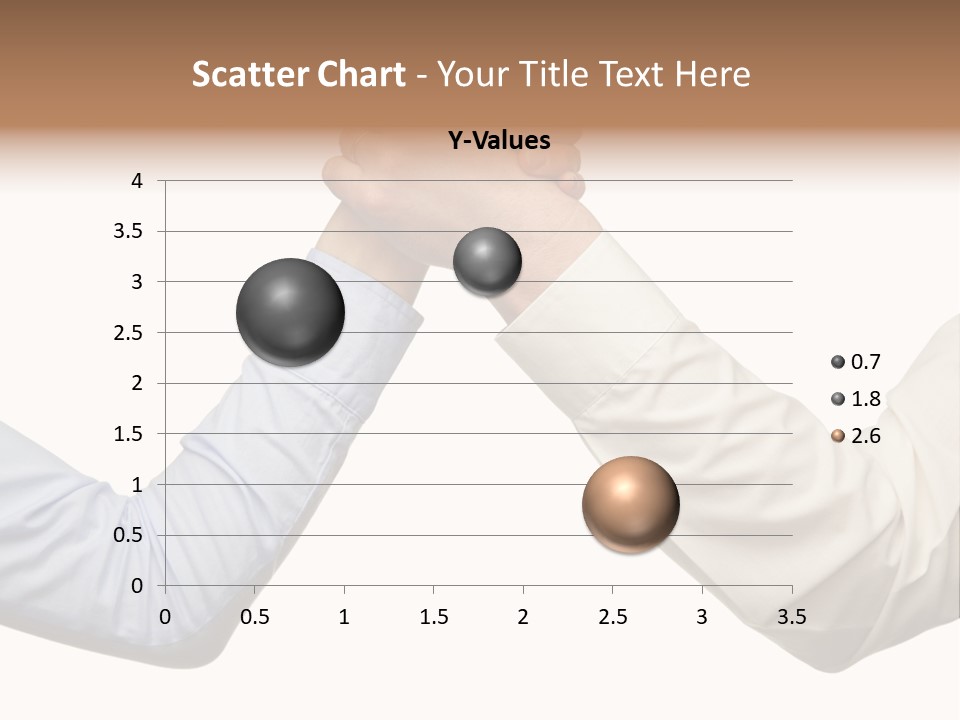 Scatter Chart - Your Title Text Here

Y-Values

4
3.5
3
2.5
2
1.5
1
0.5
0

0 0.5 1 1.5 2 2.5 3 3.5

0.7
1.8
2.6